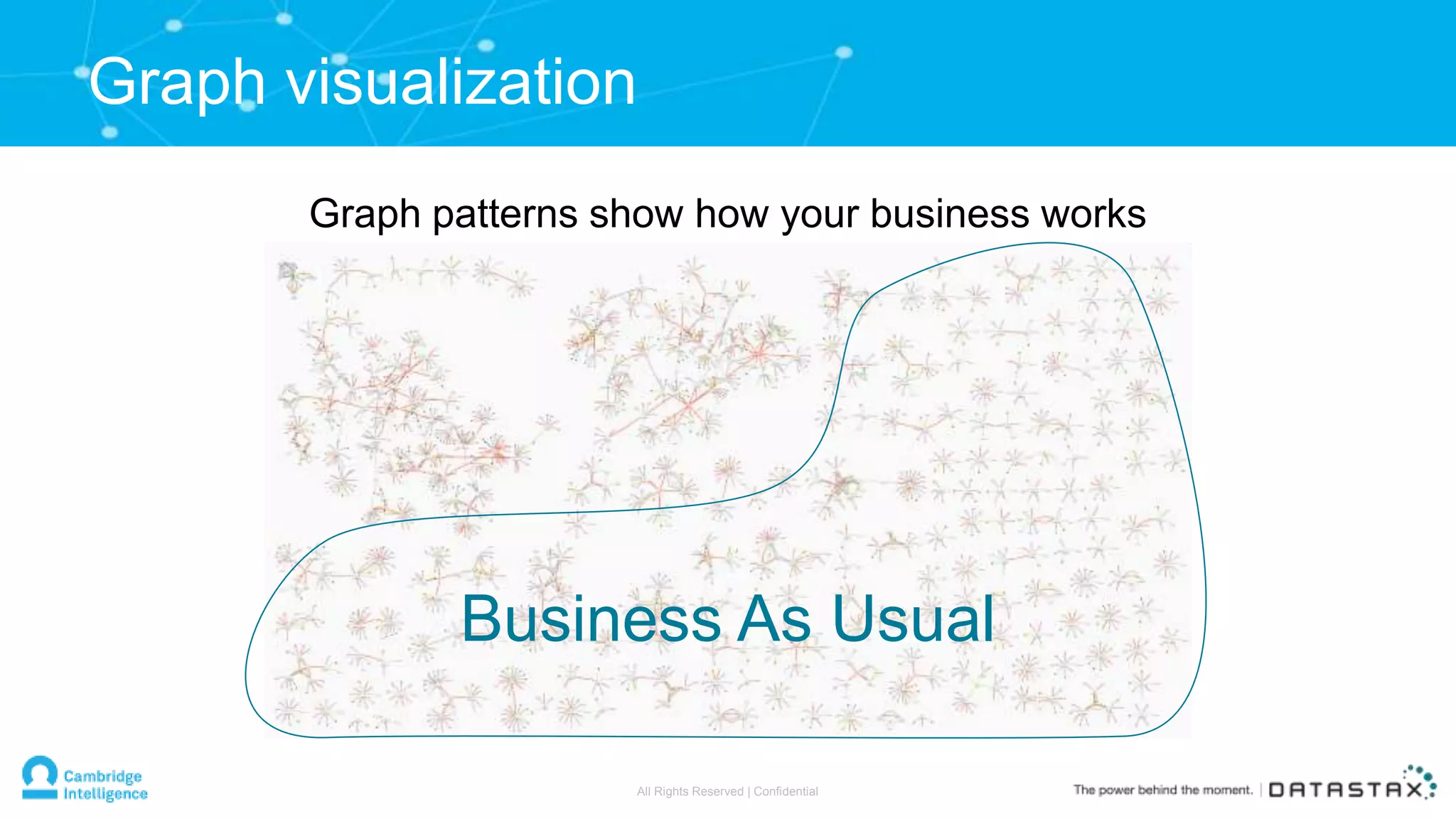 Graph visualization

Graph patterns show how your business works

Business As Usual

Cambridge Intelligence

All Rights Reserved | Confidential

The power behind the moment. | DATASTAX